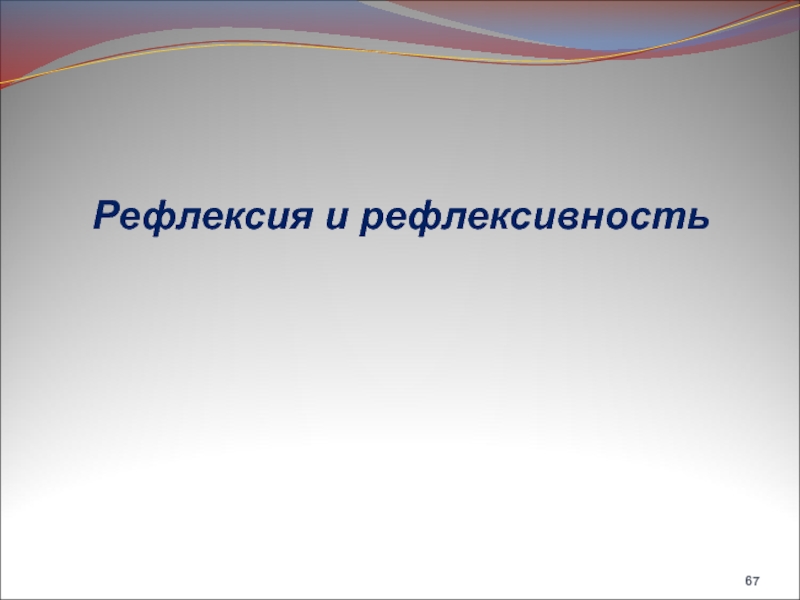 Рефлексия и рефлексивность

67